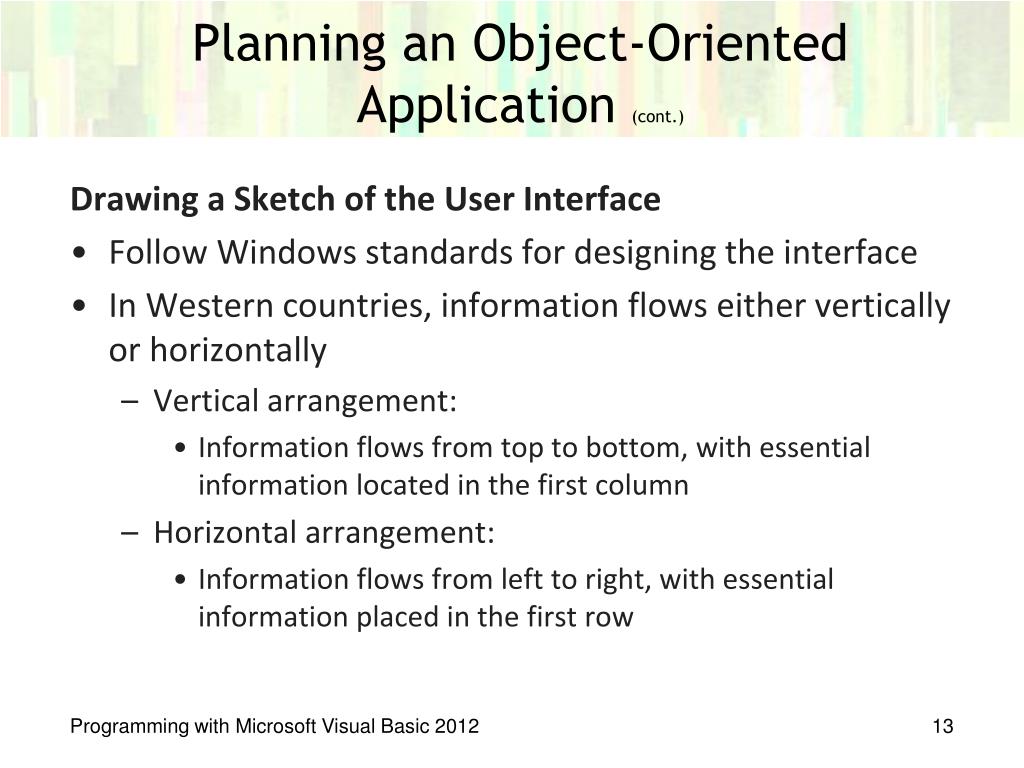 Planning an Object-Oriented Application (cont.)

Drawing a Sketch of the User Interface

• Follow Windows standards for designing the interface

• In Western countries, information flows either vertically or horizontally

– Vertical arrangement:

• Information flows from top to bottom, with essential information located in the first column

– Horizontal arrangement:

• Information flows from left to right, with essential information placed in the first row

Programming with Microsoft Visual Basic 2012

13